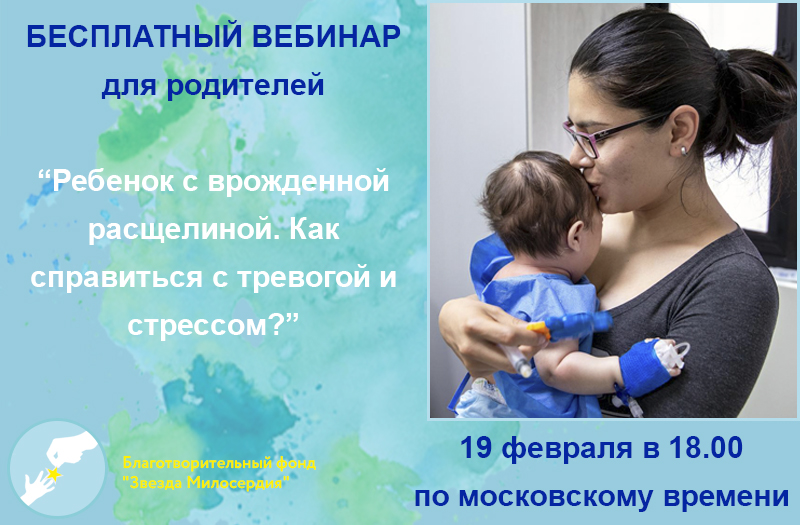 БЕСПЛАТНЫЙ ВЕБИНАР
для родителей

“Ребенок с врожденной расщелиной. Как справиться с тревогой и стрессом?”

Благотворительный фонд "Звезда Милосердия"

19 февраля в 18.00
по московскому времени